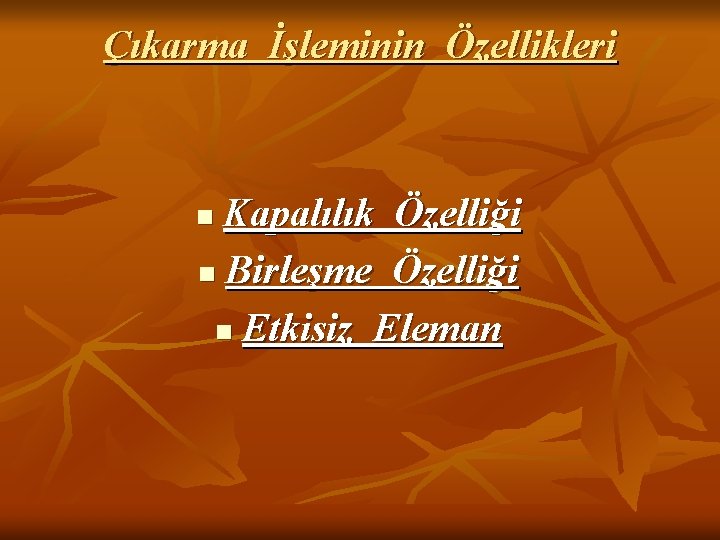 Çıkarma İşleminin Özellikleri

- Kapalılık Özelliği
- Birleşme Özelliği
- Etkisiz Eleman